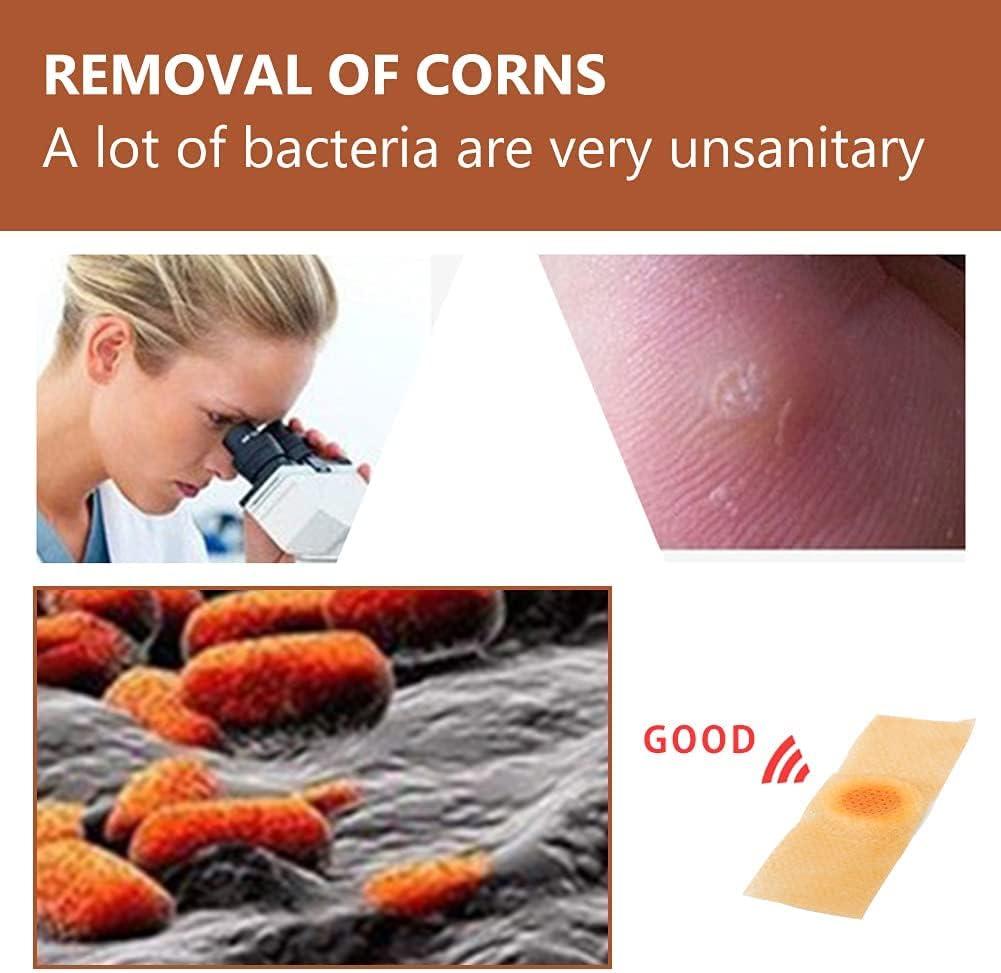 REMOVAL OF CORNS
A lot of bacteria are very unsanitary

GOOD